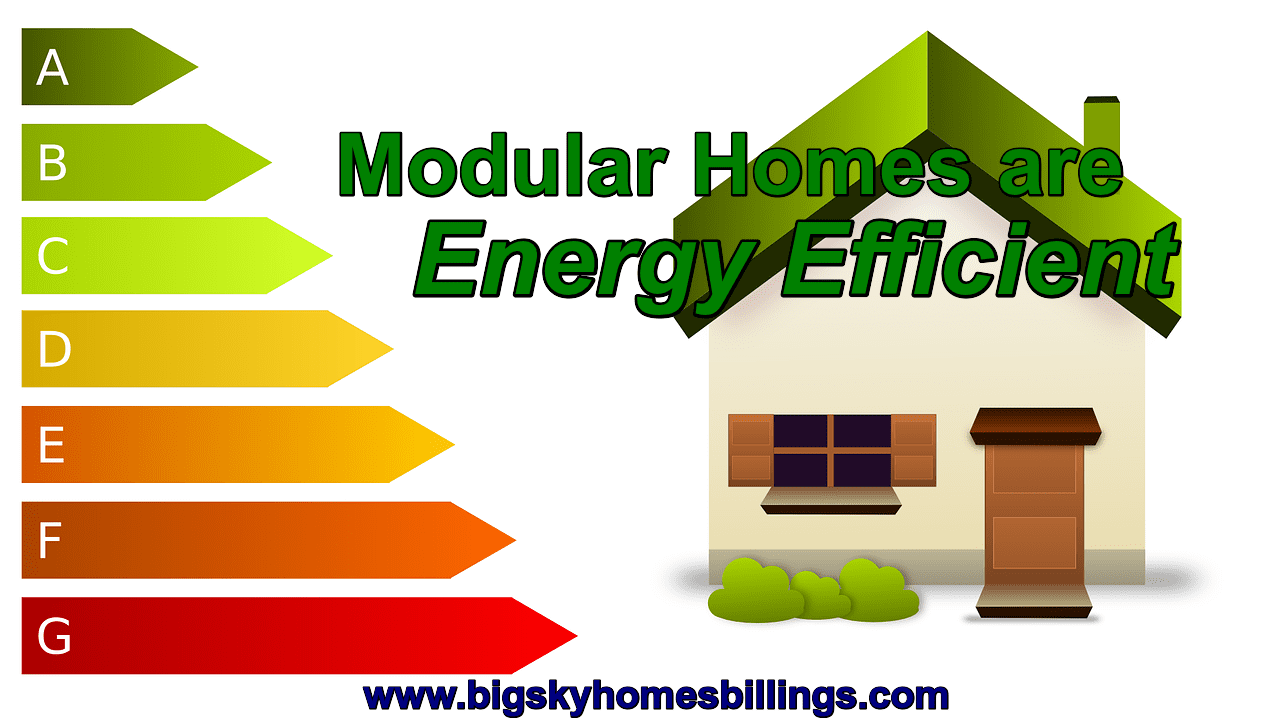 A
B
C
D
E
F
G

Modular Homes are
Energy Efficient

www.bigskyhomesbillings.com